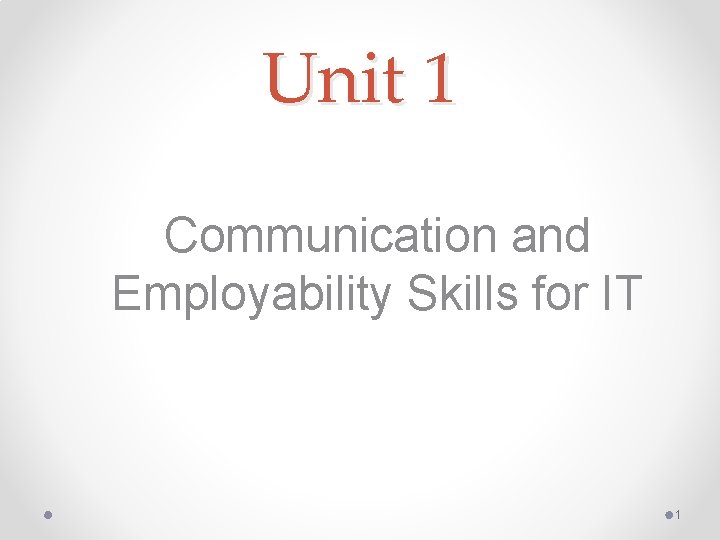 Unit 1

Communication and Employability Skills for IT

1